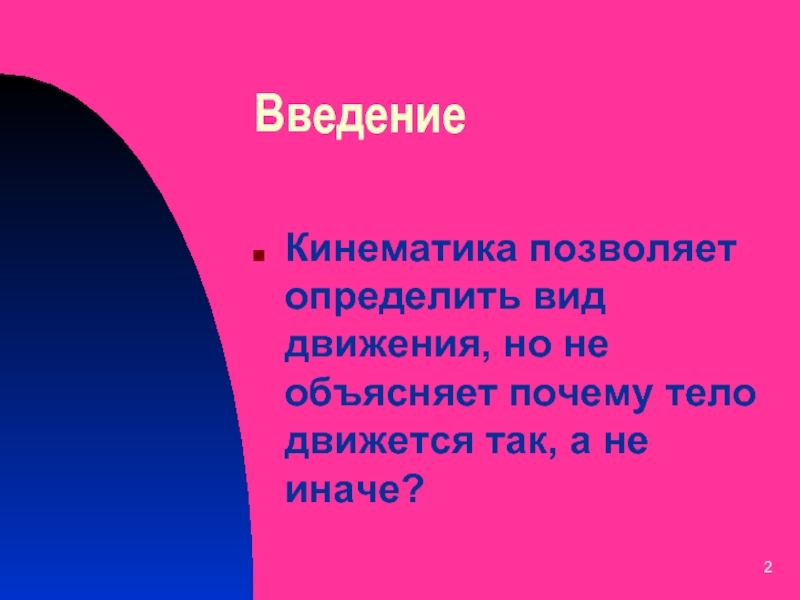 Введение

Кинематика позволяет определить вид движения, но не объясняет почему тело движется так, а не иначе?

2